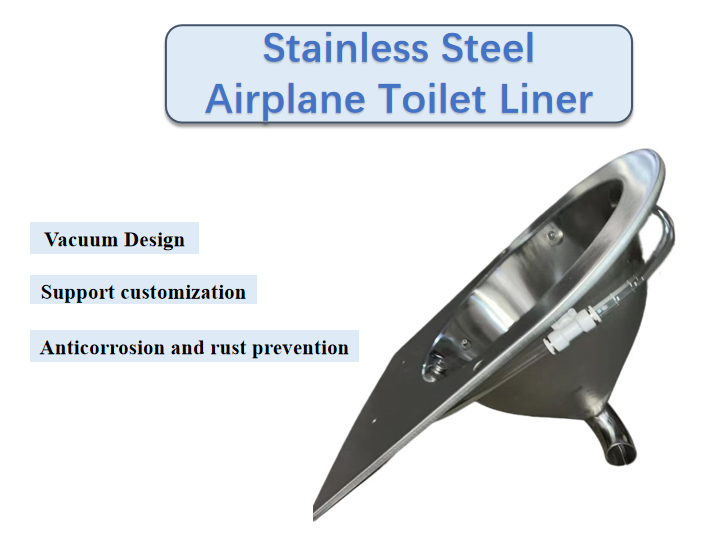 Stainless Steel
Airplane Toilet Liner

Vacuum Design

Support customization

Anticorrosion and rust prevention